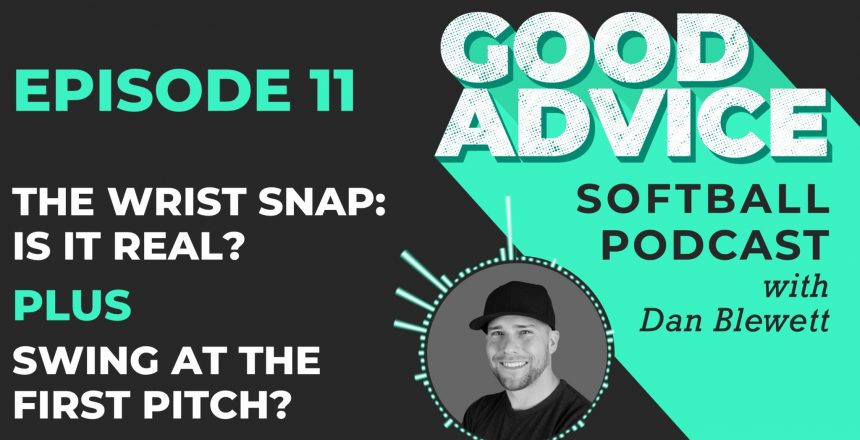 EPISODE 11

THE WRIST SNAP: IS IT REAL?

PLUS

SWING AT THE FIRST PITCH?

GOOD ADVICE

SOFTBALL PODCAST

with Dan Blewett